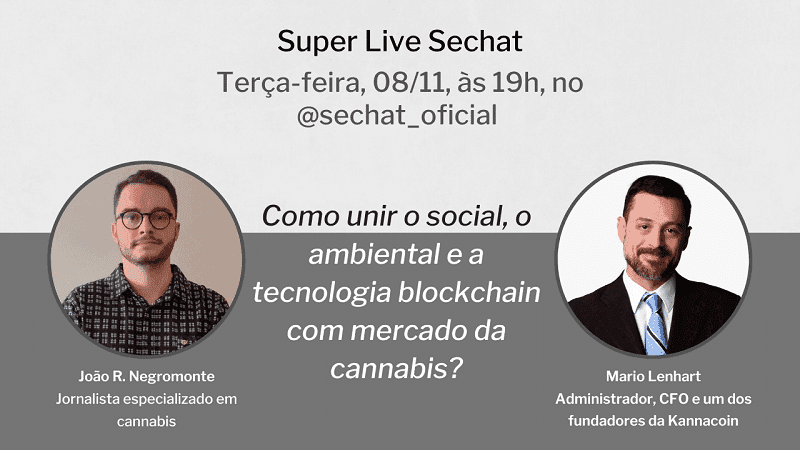 Super Live Sechat

Terça-feira, 08/11, às 19h, no @sechat_oficial

Como unir o social, o ambiental e a tecnologia blockchain com mercado da cannabis?

João R. Negromonte
Jornalista especializado em cannabis

Mario Lenhart
Administrador, CFO e um dos fundadores da Kannacoin